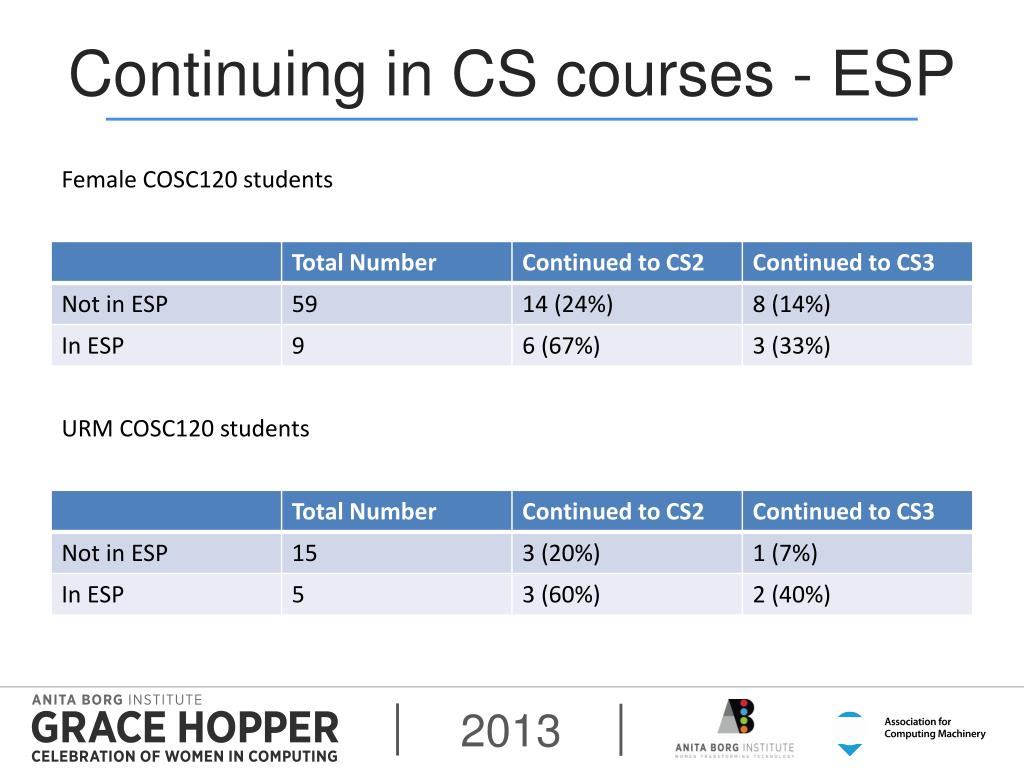 Continuing in CS courses - ESP

Female COSC120 students

| | Total Number | Continued to CS2 | Continued to CS3 |
|---|---|---|---|
| Not in ESP | 59 | 14 (24%) | 8 (14%) |
| In ESP | 9 | 6 (67%) | 3 (33%) |

URM COSC120 students

| | Total Number | Continued to CS2 | Continued to CS3 |
|---|---|---|---|
| Not in ESP | 15 | 3 (20%) | 1 (7%) |
| In ESP | 5 | 3 (60%) | 2 (40%) |

ANITA BORG INSTITUTE
GRACE HOPPER
CELEBRATION OF WOMEN IN COMPUTING

2013

ANITA BORG INSTITUTE
WOMEN TRANSFORMING TECHNOLOGY

Association for Computing Machinery